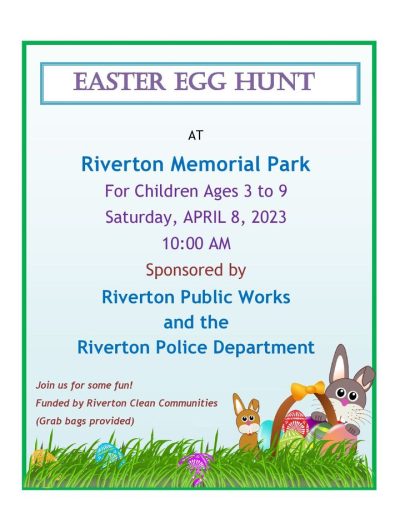 EASTER EGG HUNT

AT

Riverton Memorial Park

For Children Ages 3 to 9

Saturday, APRIL 8, 2023

10:00 AM

Sponsored by

Riverton Public Works

and the

Riverton Police Department

Join us for some fun!

Funded by Riverton Clean Communities

(Grab bags provided)